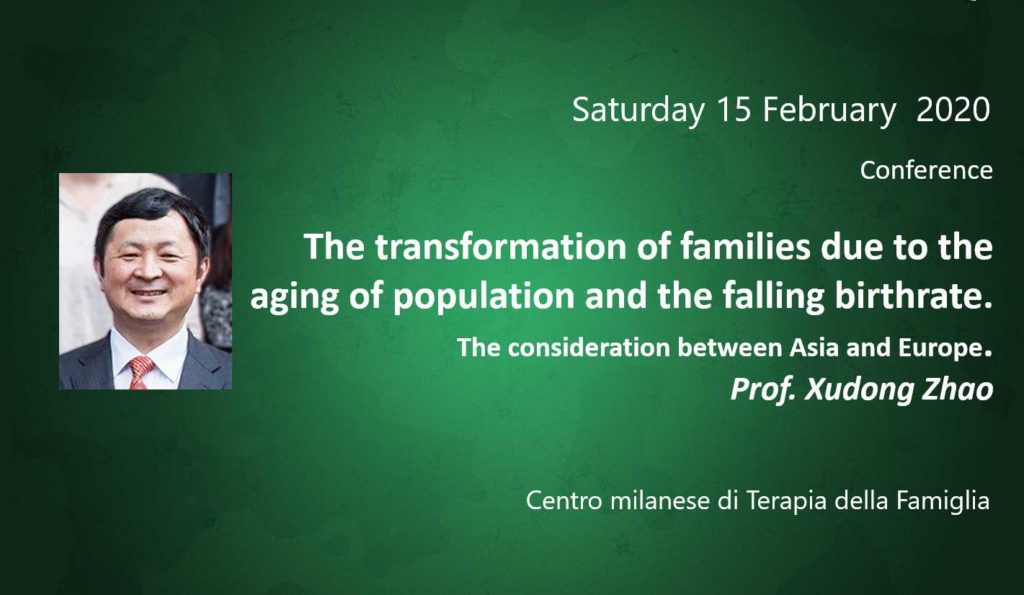 Saturday 15 February 2020

Conference

The transformation of families due to the aging of population and the falling birthrate.

The consideration between Asia and Europe.

Prof. Xudong Zhao

Centro milanese di Terapia della Famiglia